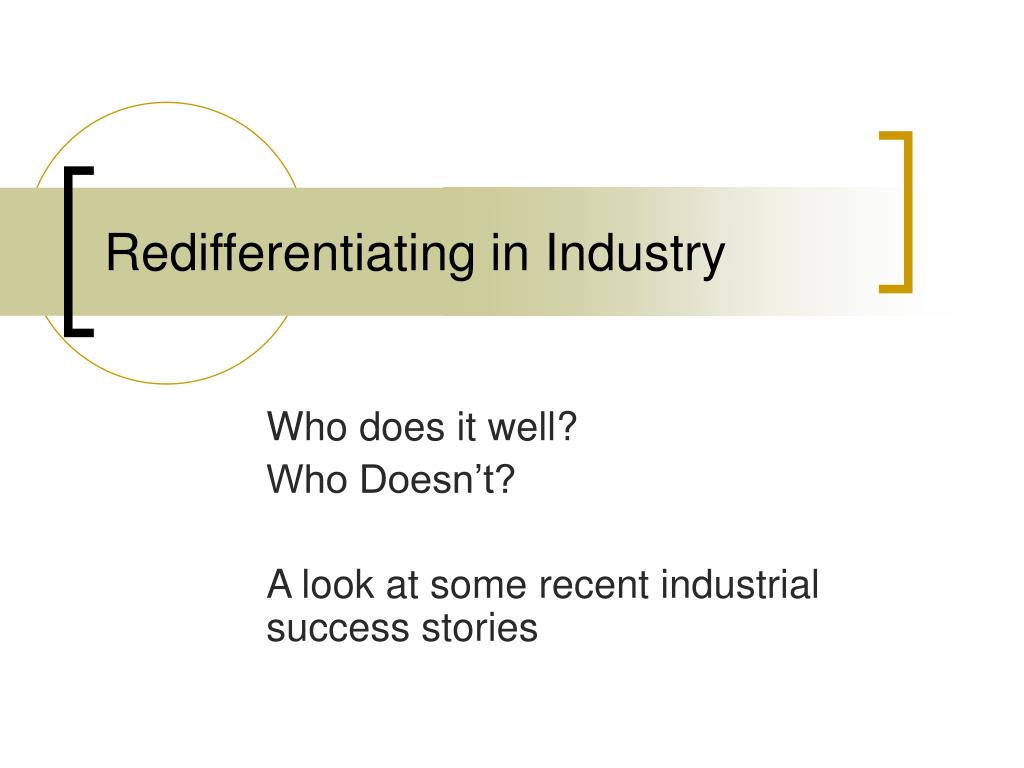 Redifferentiating in Industry

Who does it well?
Who Doesn’t?

A look at some recent industrial success stories